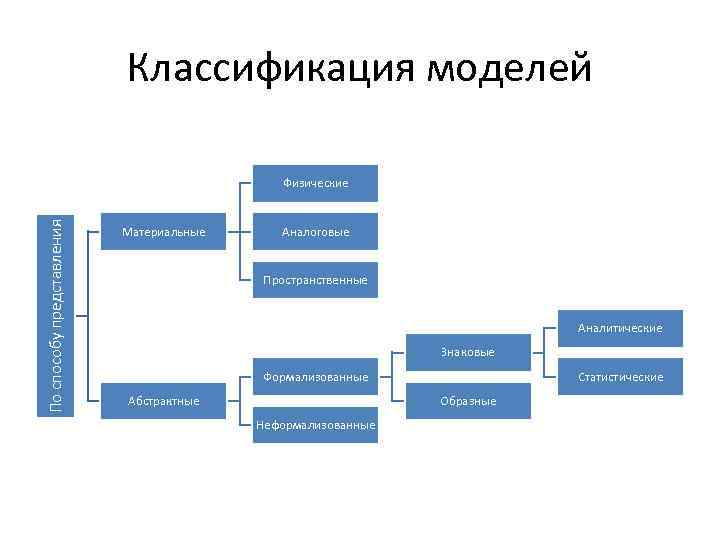 Классификация моделей

По способу представления

Материальные

Физические

Аналоговые

Пространственные

Абстрактные

Формализованные

Неформализованные

Знаковые

Образные

Аналитические

Статистические